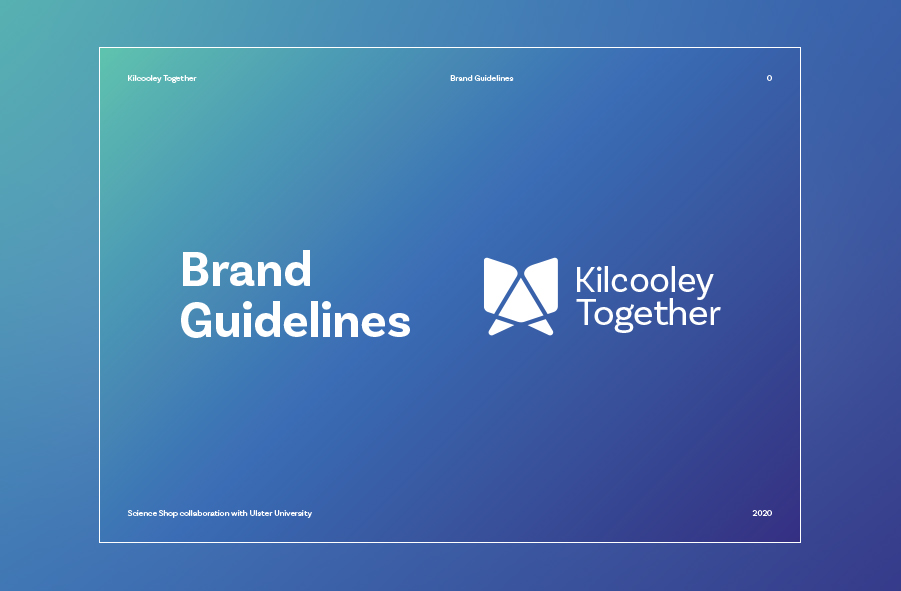 Kilcooley Together Brand Guidelines 0

Brand Guidelines

Kilcooley Together

Science Shop collaboration with Ulster University 2020